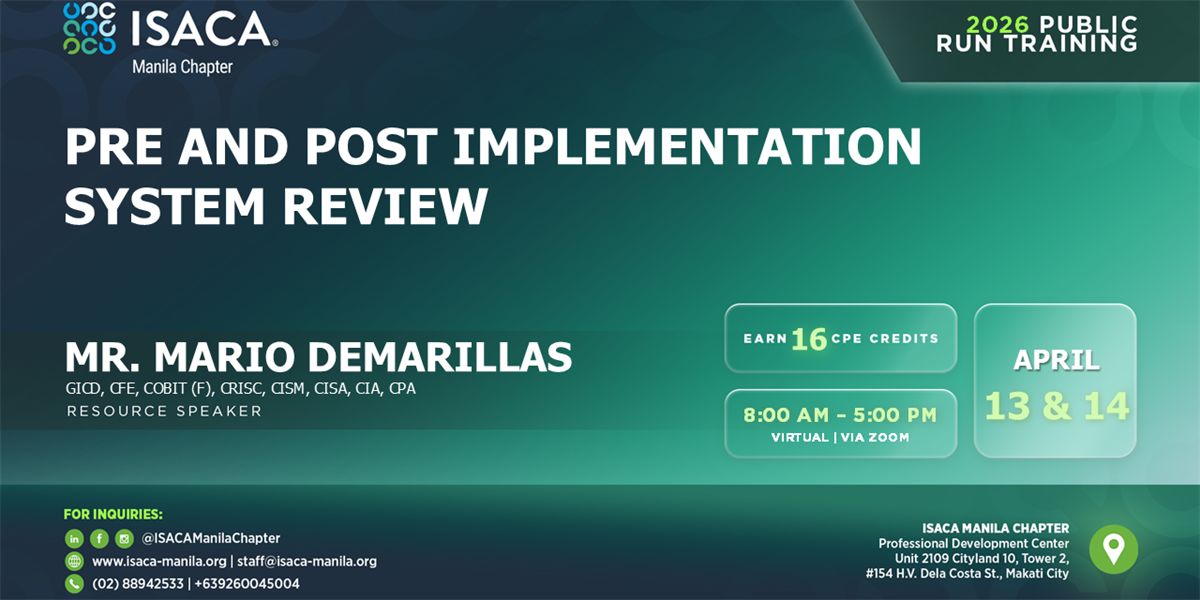 ISACA®
Manila Chapter

2026 PUBLIC RUN TRAINING

PRE AND POST IMPLEMENTATION SYSTEM REVIEW

MR. MARIO DEMARILLAS
GICD, CFE, COBIT (F), CRISC, CISM, CISA, CIA, CPA
RESOURCE SPEAKER

EARN 16 CPE CREDITS

8:00 AM – 5:00 PM
VIRTUAL | VIA ZOOM

APRIL
13 & 14

FOR INQUIRIES:
@ISACAManilaChapter
www.isaca-manila.org | staff@isaca-manila.org
(02) 88942533 | +639260045004

ISACA MANILA CHAPTER
Professional Development Center
Unit 2109 Cityland 10, Tower 2,
#154 H.V. Dela Costa St., Makati City